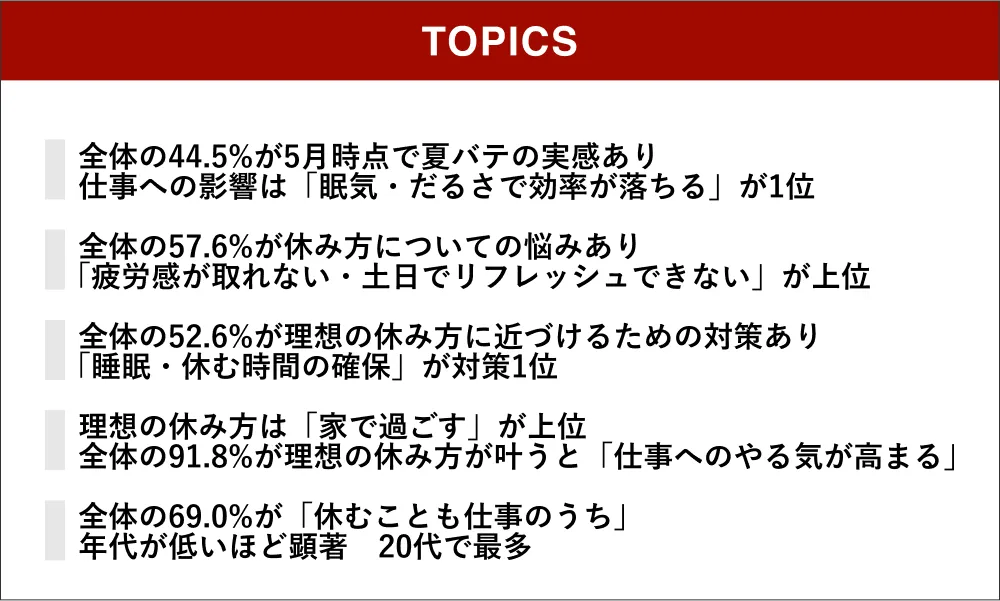 TOPICS

全体の44.5%が5月時点で夏バテの実感あり
仕事への影響は「眠気・だるさで効率が落ちる」が1位

全体の57.6%が休み方についての悩みあり
「疲労感が取れない・土日でリフレッシュできない」が上位

全体の52.6%が理想の休み方に近づけるための対策あり
「睡眠・休む時間の確保」が対策1位

理想の休み方は「家で過ごす」が上位
全体の91.8%が理想の休み方が叶うと「仕事へのやる気が高まる」

全体の69.0%が「休むことも仕事のうち」
年代が低いほど顕著　20代で最多